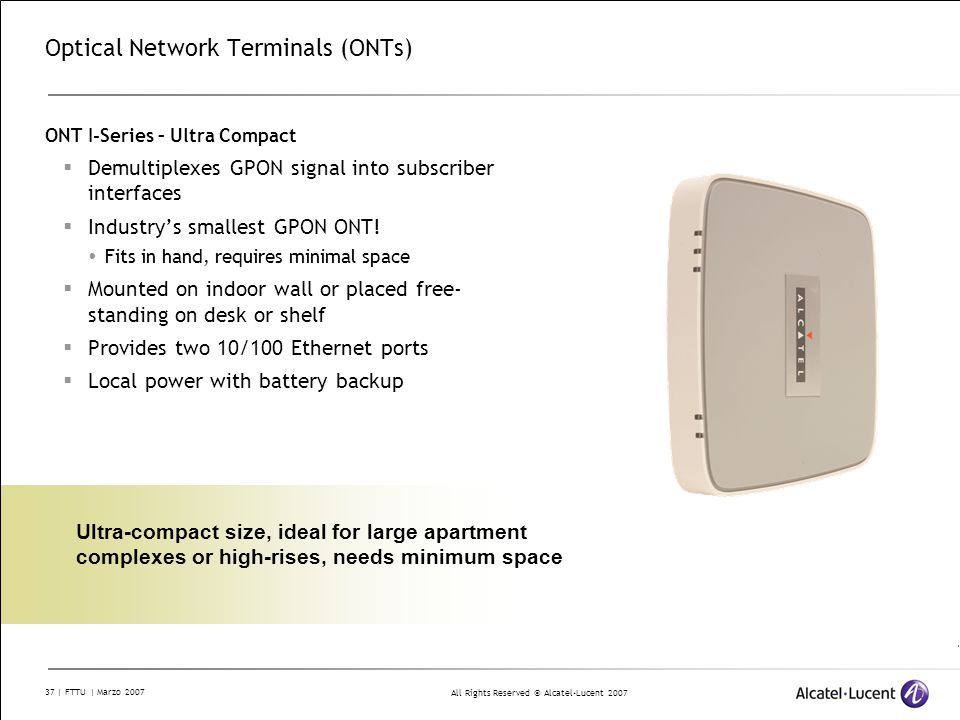 Optical Network Terminals (ONTs)

ONT I-Series – Ultra Compact

▪ Demultiplexes GPON signal into subscriber interfaces

▪ Industry's smallest GPON ONT!

• Fits in hand, requires minimal space

▪ Mounted on indoor wall or placed free-standing on desk or shelf

▪ Provides two 10/100 Ethernet ports

▪ Local power with battery backup

ALCATEL

Ultra-compact size, ideal for large apartment complexes or high-rises, needs minimum space

37 | FTTU | Marzo 2007

All Rights Reserved © Alcatel-Lucent 2007

Alcatel·Lucent